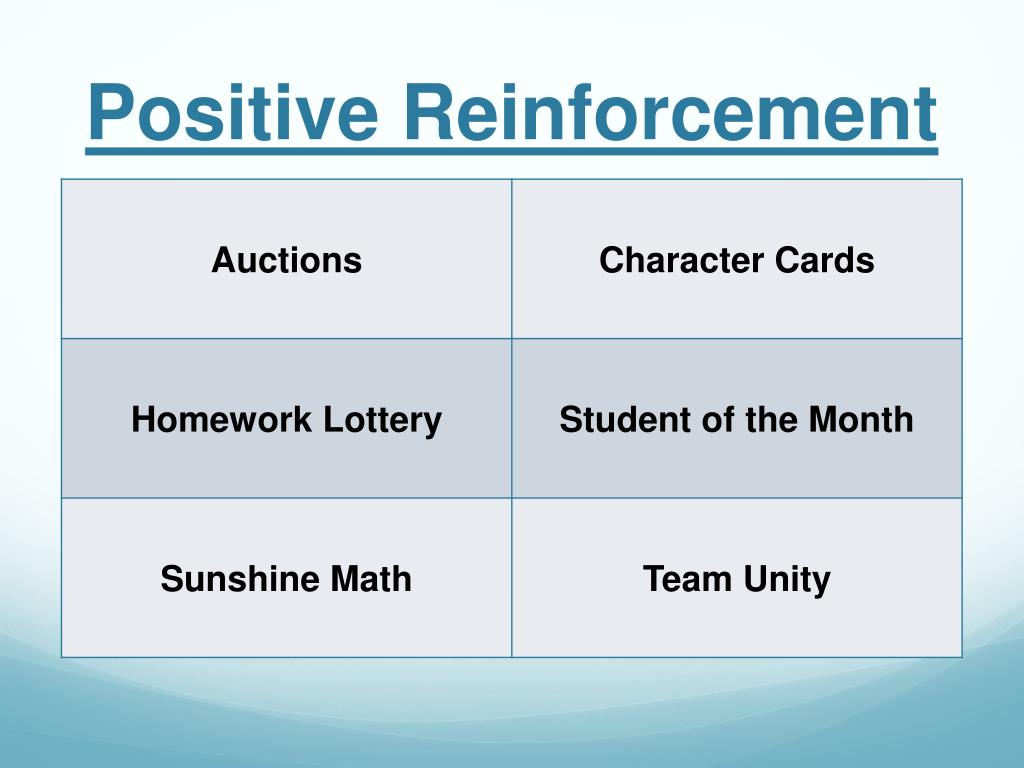 Positive Reinforcement

| Auctions | Character Cards |
|---|---|
| Homework Lottery | Student of the Month |
| Sunshine Math | Team Unity |